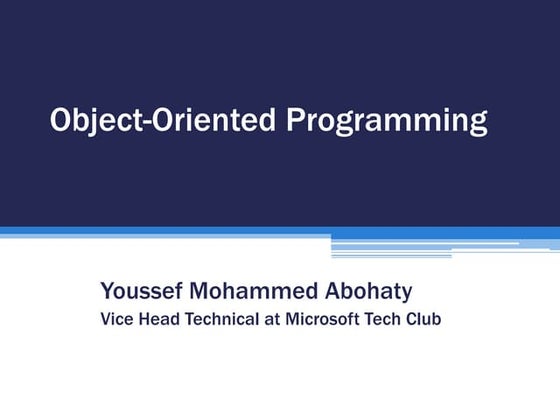 Object-Oriented Programming

Youssef Mohammed Abohaty
Vice Head Technical at Microsoft Tech Club